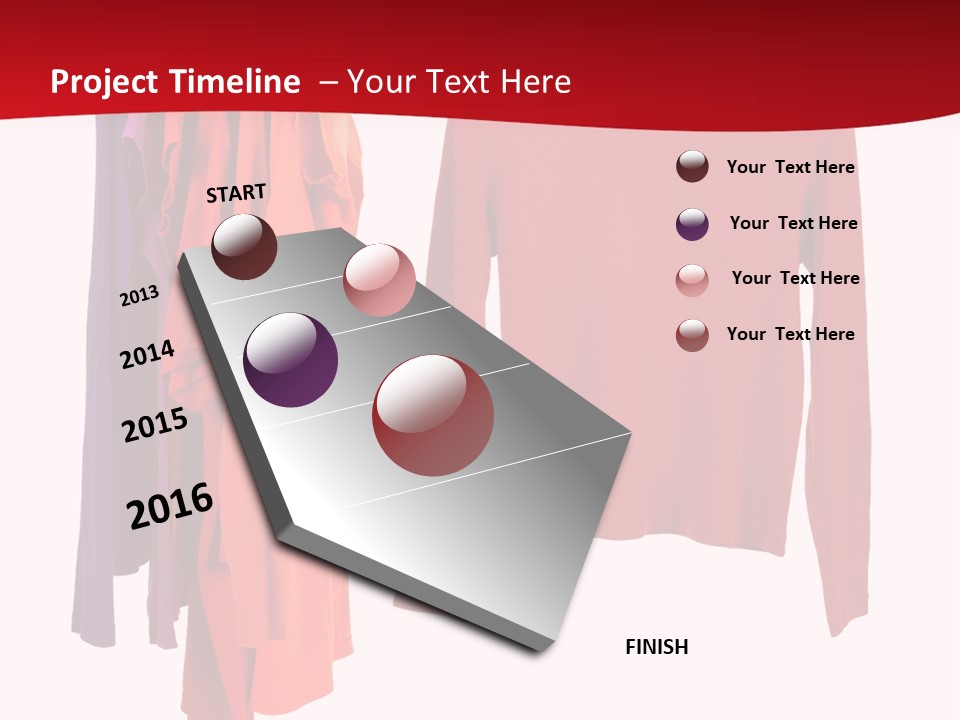 Project Timeline – Your Text Here

START

2013

2014

2015

2016

FINISH

Your Text Here

Your Text Here

Your Text Here

Your Text Here